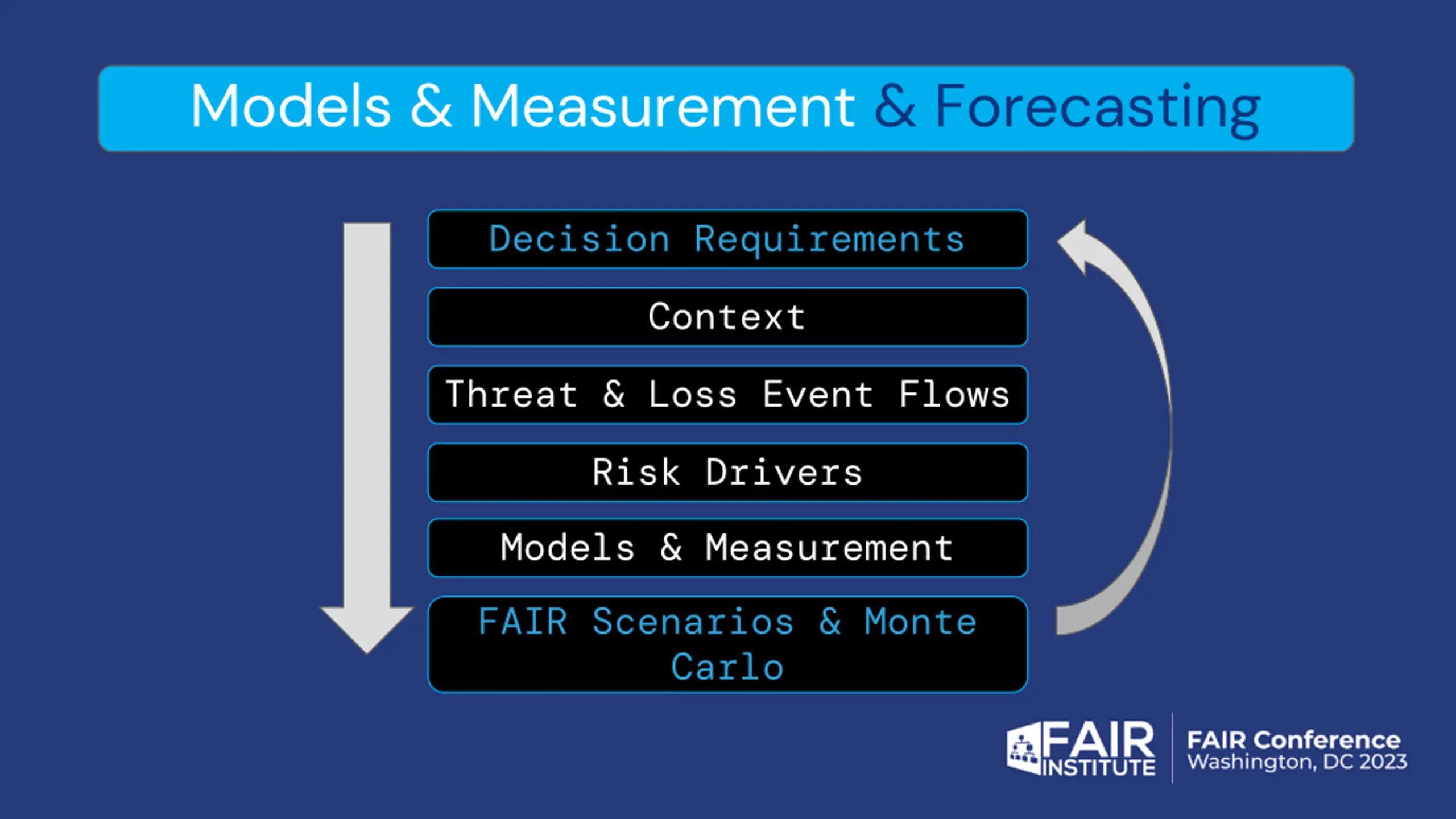 Models & Measurement & Forecasting

Decision Requirements

Context

Threat & Loss Event Flows

Risk Drivers

Models & Measurement

FAIR Scenarios & Monte Carlo

FAIR INSTITUTE

FAIR Conference
Washington, DC 2023